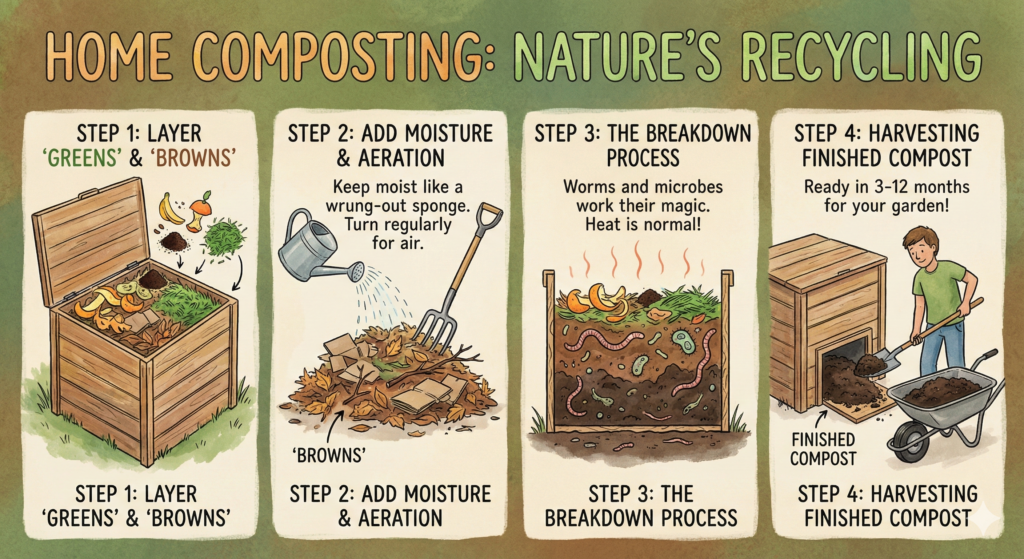 HOME COMPOSTING: NATURE'S RECYCLING

STEP 1: LAYER 'GREENS' & 'BROWNS'

STEP 1: LAYER 'GREENS' & 'BROWNS'

STEP 2: ADD MOISTURE & AERATION

Keep moist like a wrung-out sponge. Turn regularly for air.

'BROWNS'

STEP 2: ADD MOISTURE & AERATION

STEP 3: THE BREAKDOWN PROCESS

Worms and microbes work their magic. Heat is normal!

STEP 3: THE BREAKDOWN PROCESS

STEP 4: HARVESTING FINISHED COMPOST

Ready in 3-12 months for your garden!

FINISHED COMPOST

STEP 4: HARVESTING FINISHED COMPOST